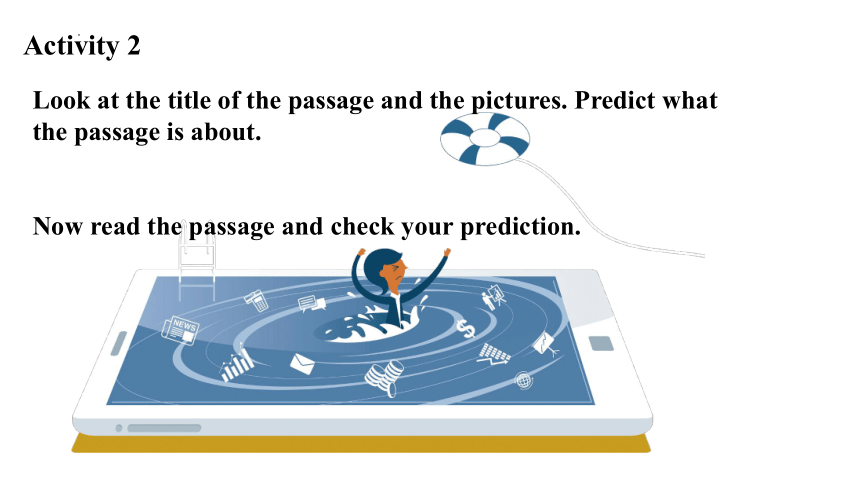 Activity 2

Look at the title of the passage and the pictures. Predict what the passage is about.

Now read the passage and check your prediction.

NEWS